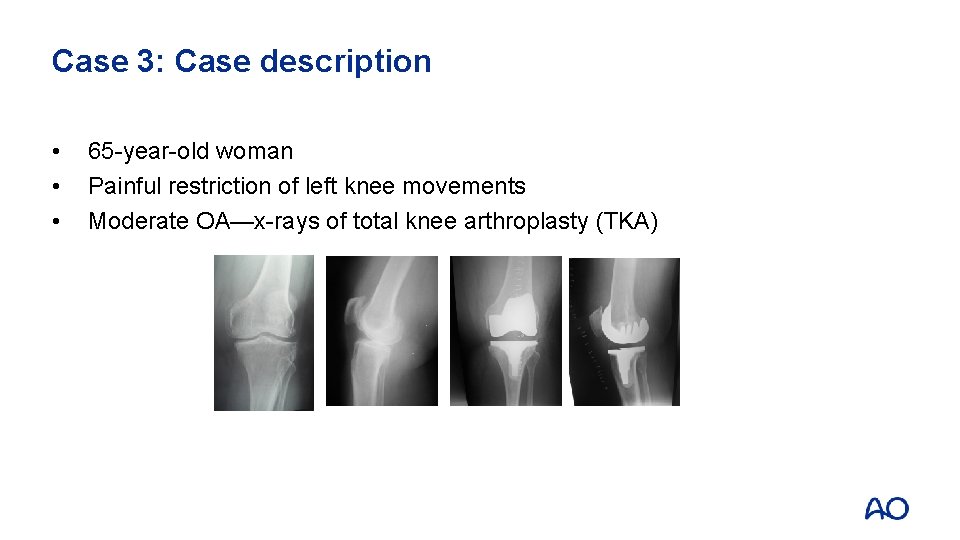 Case 3: Case description

• 65-year-old woman
• Painful restriction of left knee movements
• Moderate OA—x-rays of total knee arthroplasty (TKA)

AO